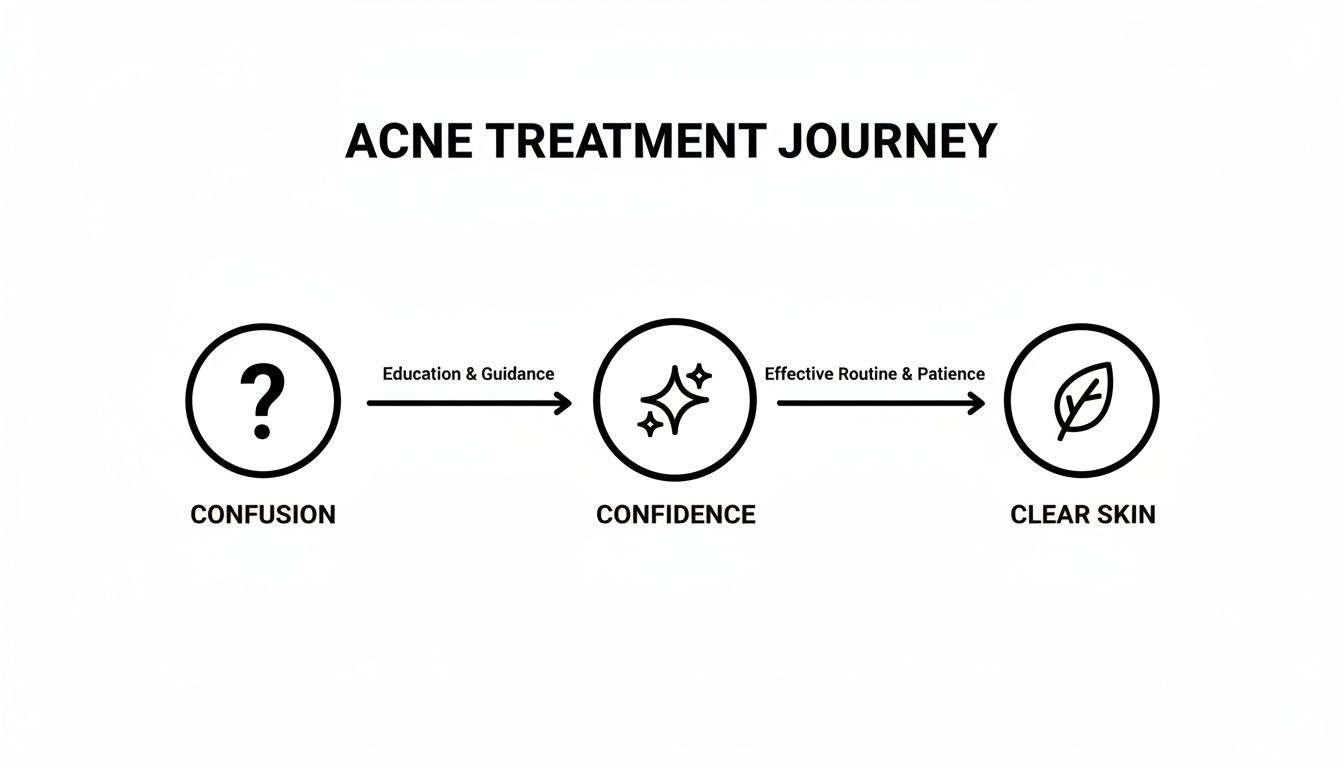 ACNE TREATMENT JOURNEY

?

Education & Guidance

Effective Routine & Patience

CONFUSION

CONFIDENCE

CLEAR SKIN